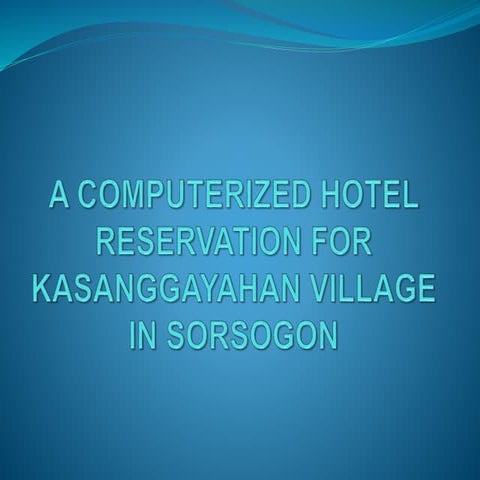 A COMPUTERIZED HOTEL RESERVATION FOR KASANGGAYAHAN VILLAGE IN SORSOGON